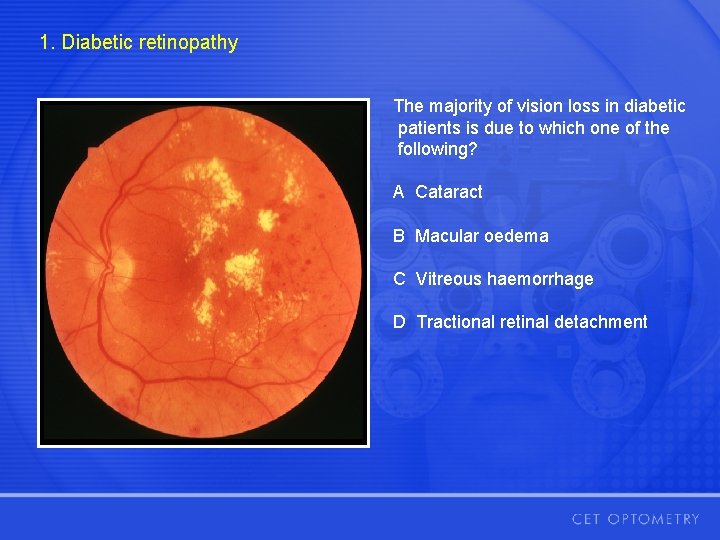 1. Diabetic retinopathy

The majority of vision loss in diabetic patients is due to which one of the following?

A Cataract

B Macular oedema

C Vitreous haemorrhage

D Tractional retinal detachment

CET OPTOMETRY